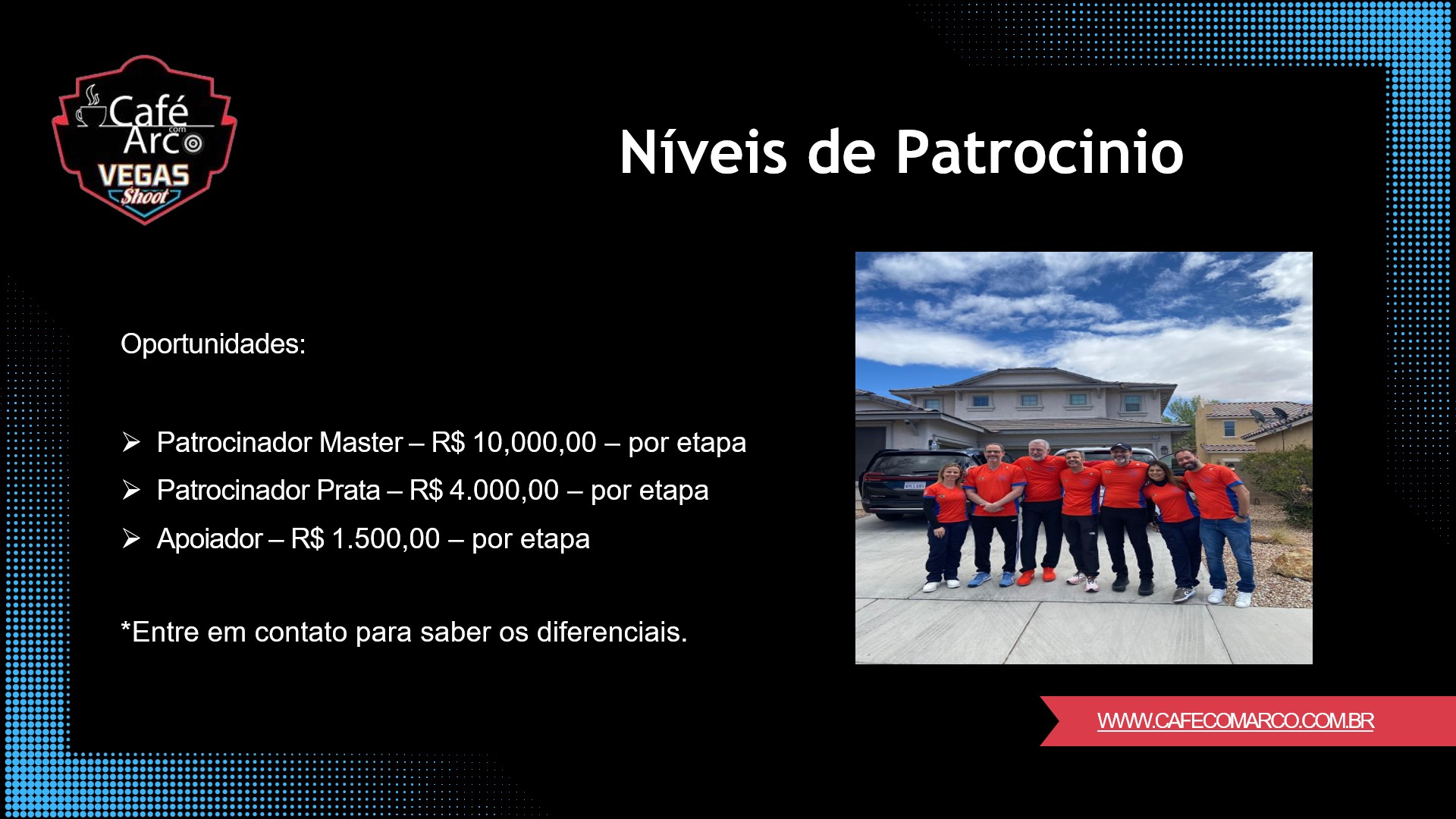 Café com Arco
VEGAS Shoot

Níveis de Patrocinio

Oportunidades:

➢ Patrocinador Master – R$ 10,000,00 – por etapa
➢ Patrocinador Prata – R$ 4.000,00 – por etapa
➢ Apoiador – R$ 1.500,00 – por etapa

*Entre em contato para saber os diferenciais.

WWW.CAFECOMARCO.COM.BR